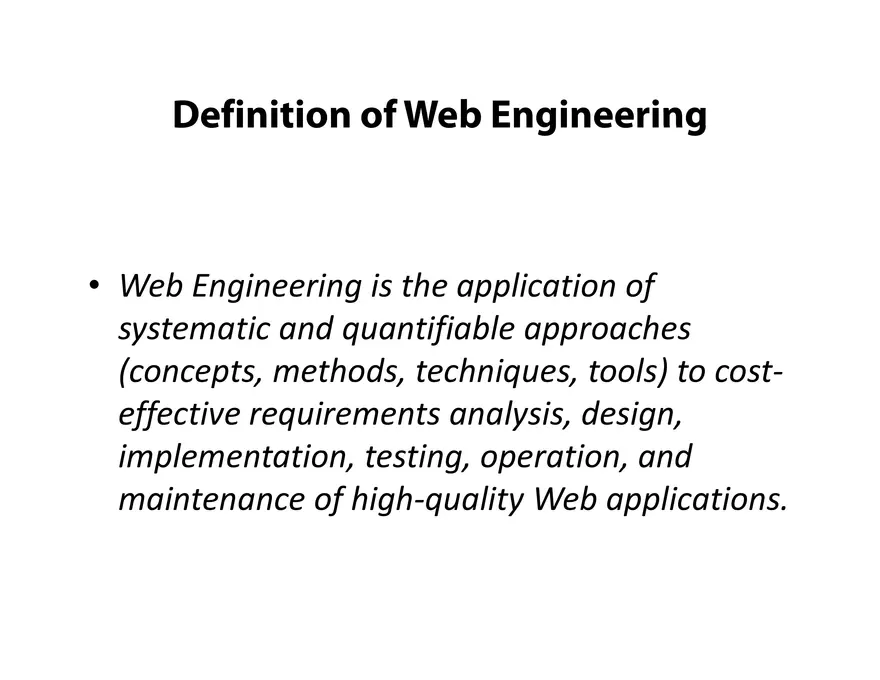 Definition of Web Engineering

• Web Engineering is the application of systematic and quantifiable approaches (concepts, methods, techniques, tools) to cost-effective requirements analysis, design, implementation, testing, operation, and maintenance of high-quality Web applications.